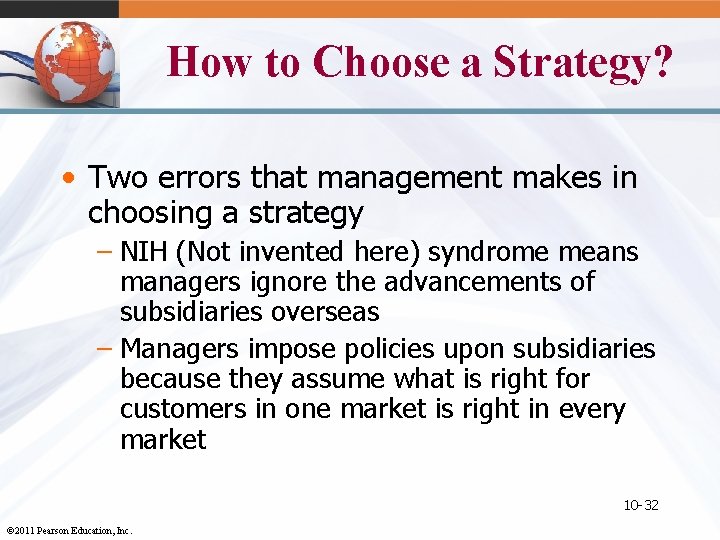 How to Choose a Strategy?

• Two errors that management makes in choosing a strategy
– NIH (Not invented here) syndrome means managers ignore the advancements of subsidiaries overseas
– Managers impose policies upon subsidiaries because they assume what is right for customers in one market is right in every market

10-32

©2011 Pearson Education, Inc.